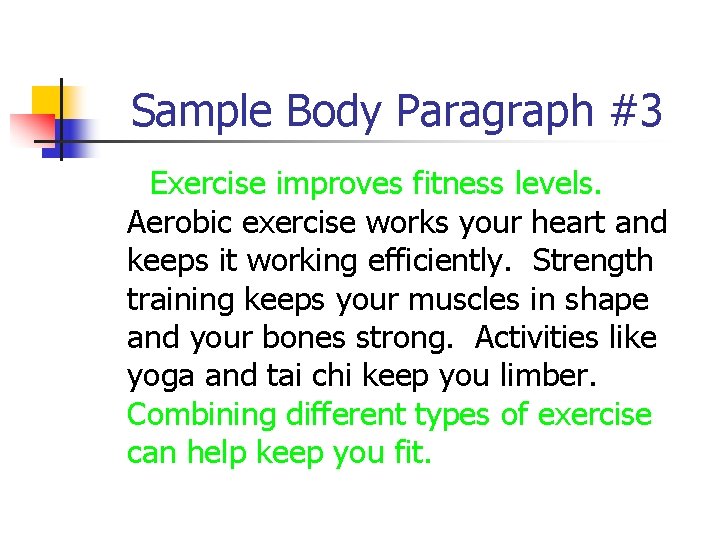 Sample Body Paragraph #3

Exercise improves fitness levels. Aerobic exercise works your heart and keeps it working efficiently. Strength training keeps your muscles in shape and your bones strong. Activities like yoga and tai chi keep you limber. Combining different types of exercise can help keep you fit.